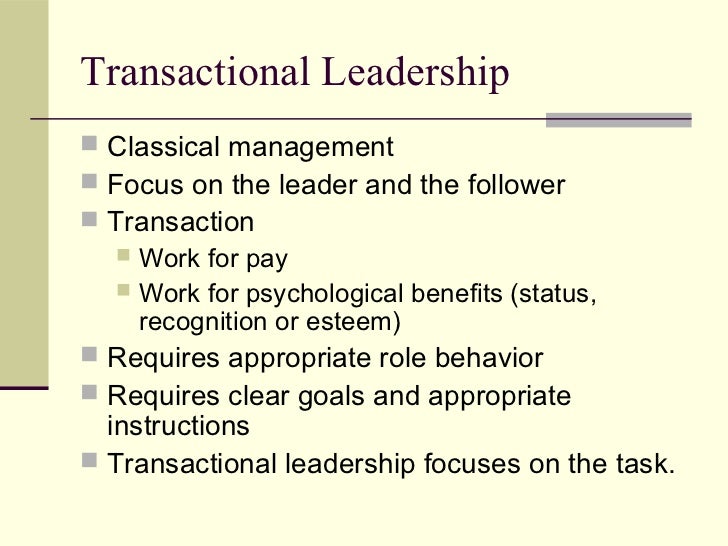 Transactional Leadership

- Classical management
- Focus on the leader and the follower
- Transaction
  - Work for pay
  - Work for psychological benefits (status, recognition or esteem)
- Requires appropriate role behavior
- Requires clear goals and appropriate instructions
- Transactional leadership focuses on the task.